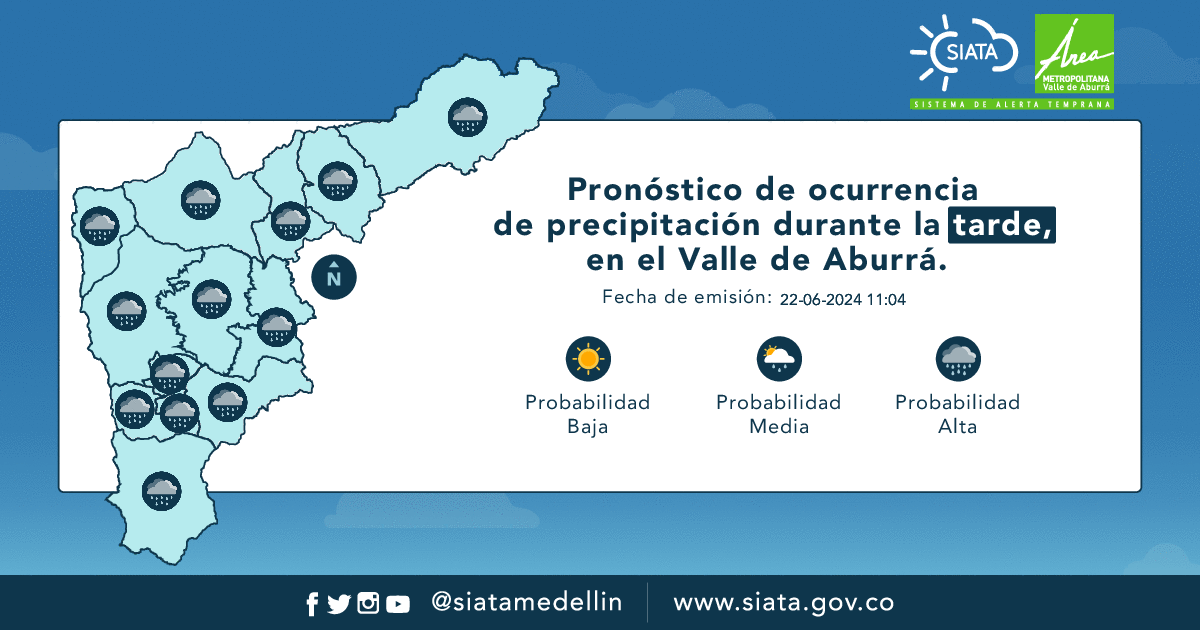 SIATA
Área
METROPOLITANA
Valle de Aburrá
SISTEMA DE ALERTA TEMPRANA

N

Pronóstico de ocurrencia de precipitación durante la tarde, en el Valle de Aburrá.

Fecha de emisión: 22-06-2024 11:04

Probabilidad Baja

Probabilidad Media

Probabilidad Alta

@siatamedellin
www.siata.gov.co